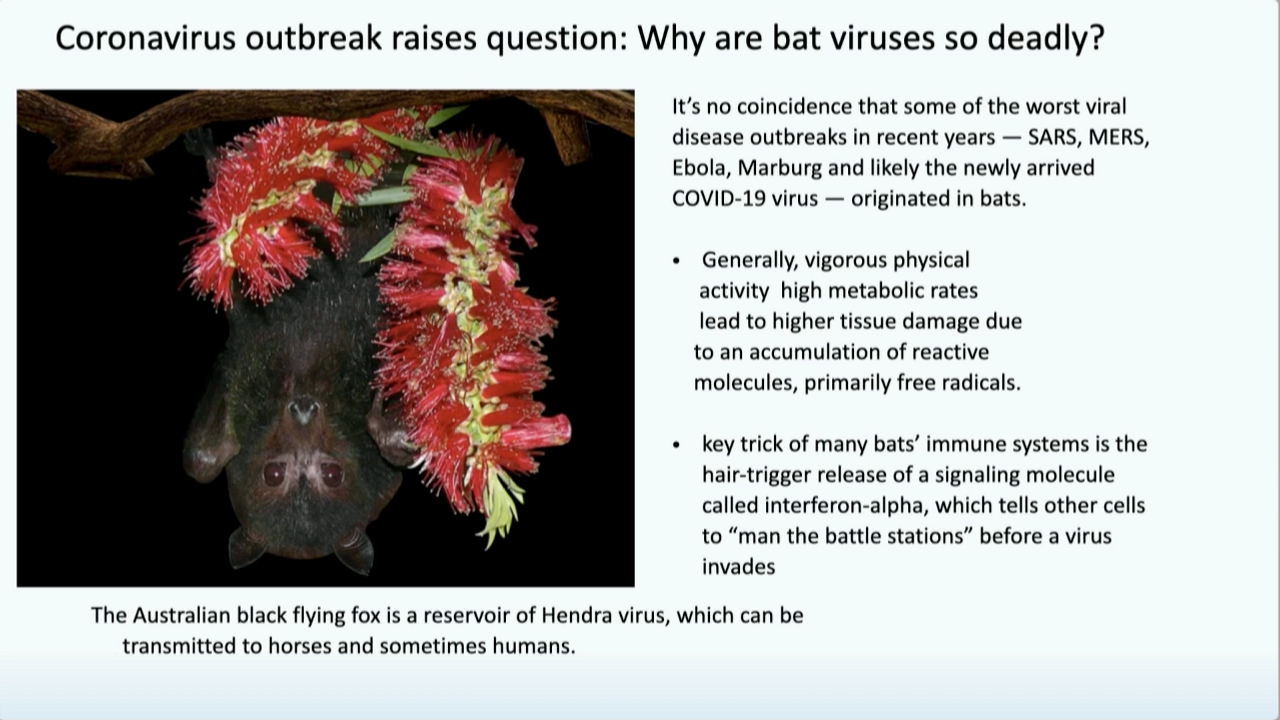 Coronavirus outbreak raises question: Why are bat viruses so deadly?

It's no coincidence that some of the worst viral disease outbreaks in recent years — SARS, MERS, Ebola, Marburg and likely the newly arrived COVID-19 virus — originated in bats.

• Generally, vigorous physical activity high metabolic rates lead to higher tissue damage due to an accumulation of reactive molecules, primarily free radicals.

• key trick of many bats' immune systems is the hair-trigger release of a signaling molecule called interferon-alpha, which tells other cells to "man the battle stations" before a virus invades

The Australian black flying fox is a reservoir of Hendra virus, which can be transmitted to horses and sometimes humans.